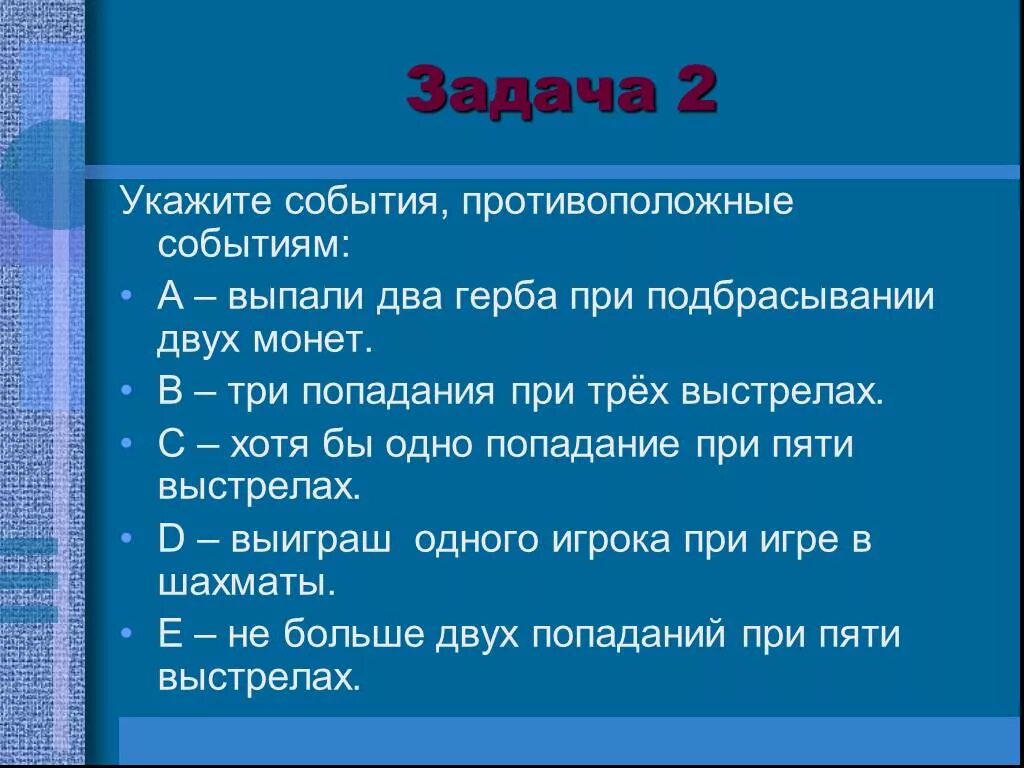 Задача 2

Укажите события, противоположные событиям:

• А – выпали два герба при подбрасывании двух монет.
• В – три попадания при трёх выстрелах.
• С – хотя бы одно попадание при пяти выстрелах.
• D – выиграш одного игрока при игре в шахматы.
• Е – не больше двух попаданий при пяти выстрелах.